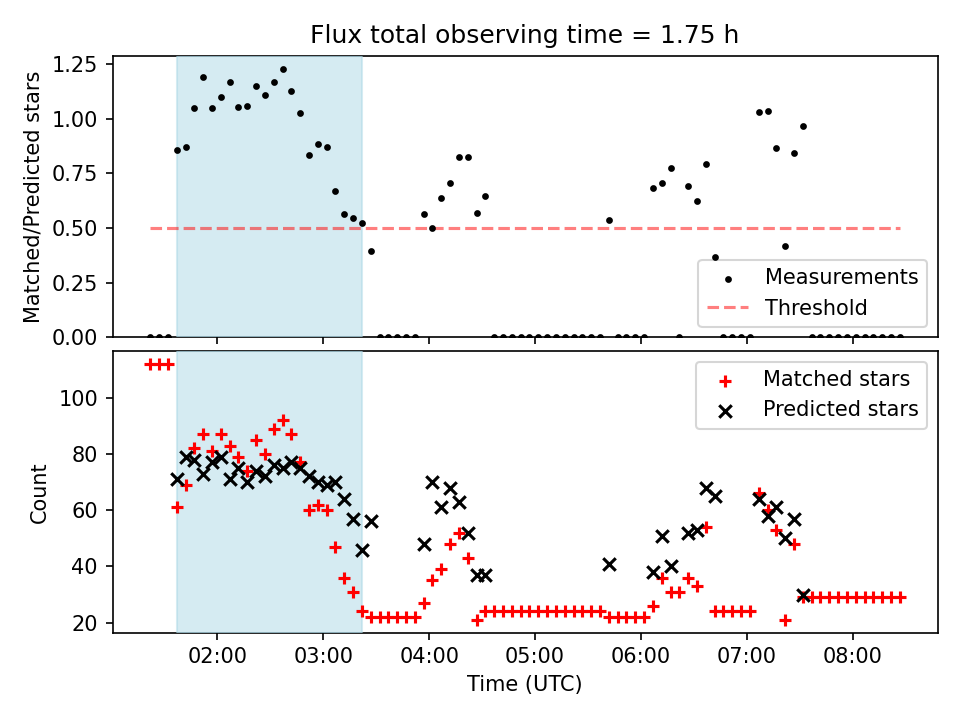 Flux total observing time = 1.75 h

Matched/Predicted stars

1.25
1.00
0.75
0.50
0.25
0.00

Measurements
Threshold

Count

100
80
60
40
20

Matched stars
Predicted stars

02:00 03:00 04:00 05:00 06:00 07:00 08:00

Time (UTC)